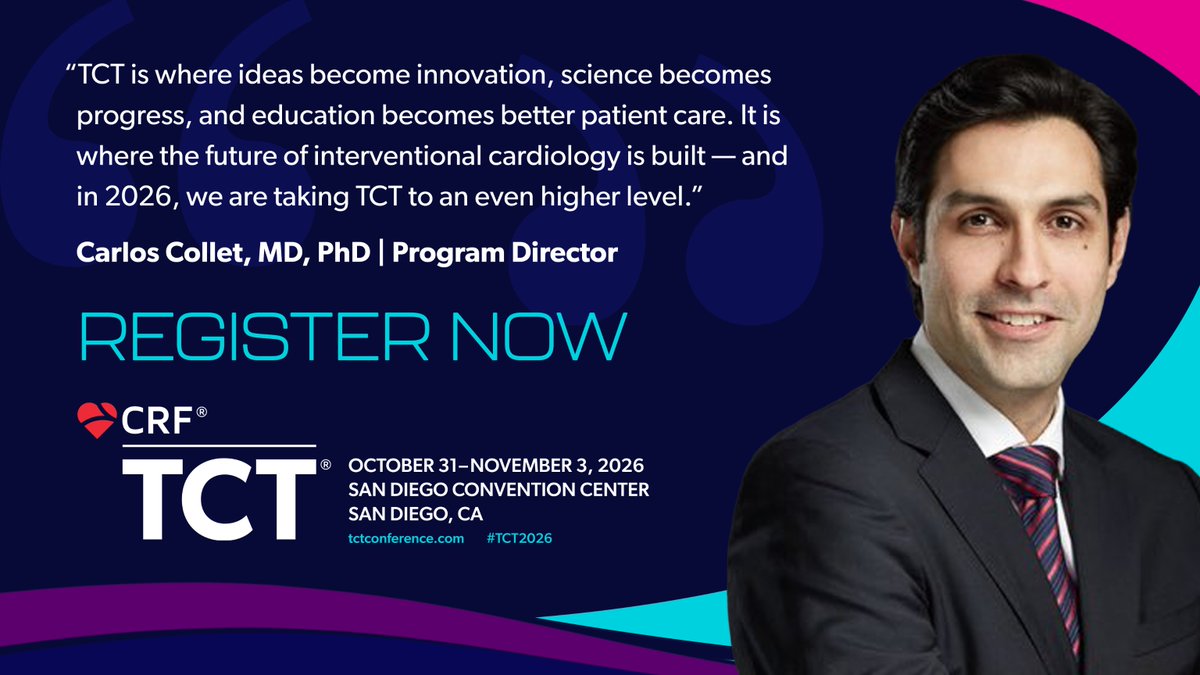 “TCT is where ideas become innovation, science becomes progress, and education becomes better patient care. It is where the future of interventional cardiology is built — and in 2026, we are taking TCT to an even higher level.”

Carlos Collet, MD, PhD | Program Director

REGISTER NOW

CRF®

TCT®

OCTOBER 31–NOVEMBER 3, 2026
SAN DIEGO CONVENTION CENTER
SAN DIEGO, CA
tctconference.com #TCT2026